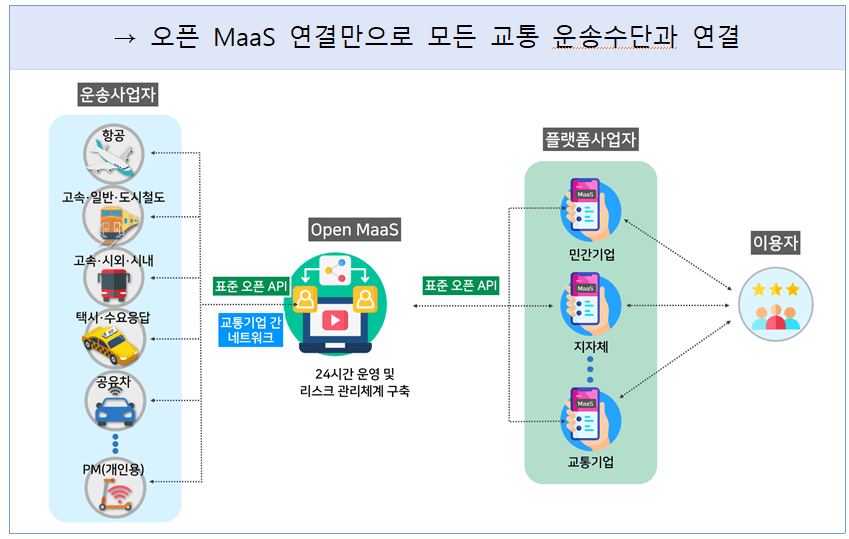 → 오픈 MaaS 연결만으로 모든 교통 운송수단과 연결

운송사업자

항공

고속·일반·도시철도

고속·시외·시내

택시·수요응답

공유차

PM(개인용)

표준 오픈 API

교통기업 간 네트워크

Open MaaS

24시간 운영 및 리스크 관리체계 구축

표준 오픈 API

플랫폼사업자

MaaS

민간기업

MaaS

지자체

MaaS

교통기업

이용자